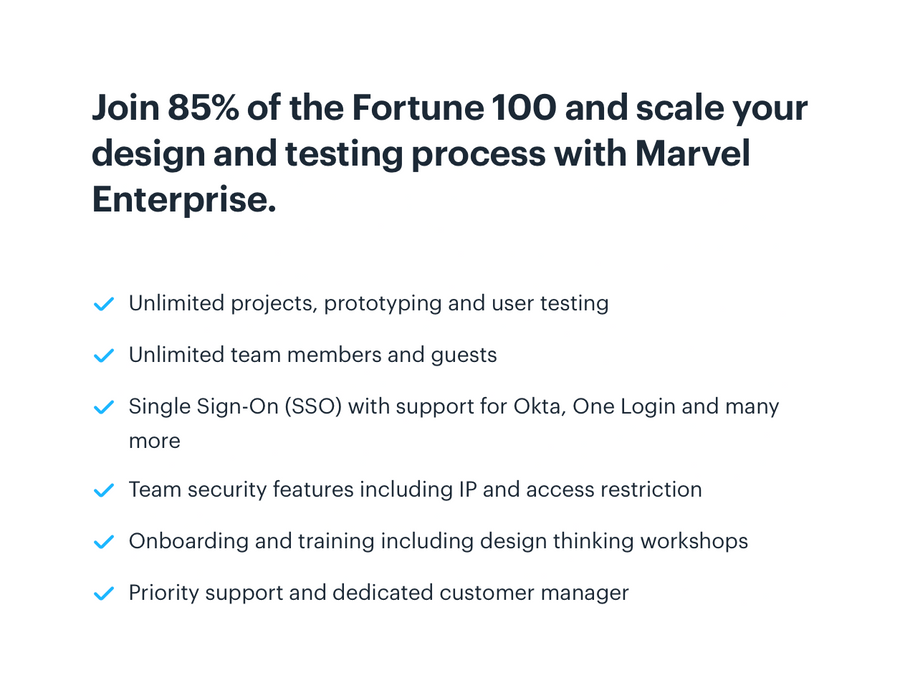 Join 85% of the Fortune 100 and scale your design and testing process with Marvel Enterprise.

✓ Unlimited projects, prototyping and user testing

✓ Unlimited team members and guests

✓ Single Sign-On (SSO) with support for Okta, One Login and many more

✓ Team security features including IP and access restriction

✓ Onboarding and training including design thinking workshops

✓ Priority support and dedicated customer manager